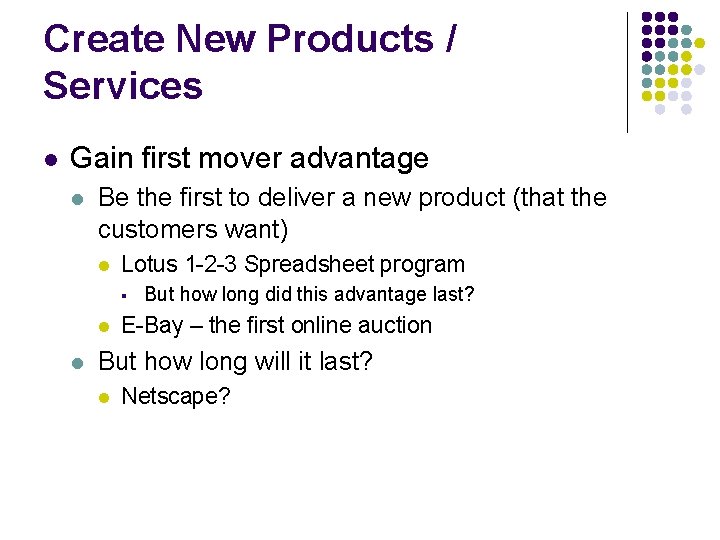 Create New Products / Services

- Gain first mover advantage
  - Be the first to deliver a new product (that the customers want)
    - Lotus 1-2-3 Spreadsheet program
      - But how long did this advantage last?
    - E-Bay – the first online auction
  - But how long will it last?
    - Netscape?